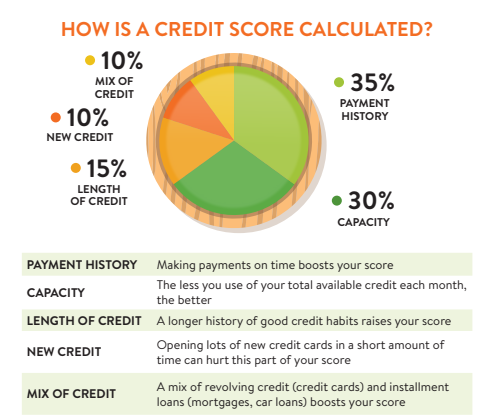 HOW IS A CREDIT SCORE CALCULATED?

10%
MIX OF CREDIT

10%
NEW CREDIT

15%
LENGTH OF CREDIT

35%
PAYMENT HISTORY

30%
CAPACITY

| PAYMENT HISTORY | Making payments on time boosts your score |
|---|---|
| CAPACITY | The less you use of your total available credit each month, the better |
| LENGTH OF CREDIT | A longer history of good credit habits raises your score |
| NEW CREDIT | Opening lots of new credit cards in a short amount of time can hurt this part of your score |
| MIX OF CREDIT | A mix of revolving credit (credit cards) and installment loans (mortgages, car loans) boosts your score |